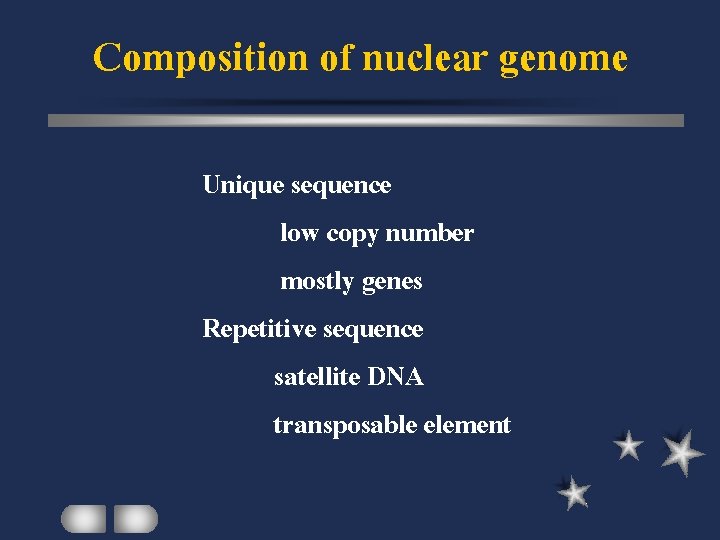 Composition of nuclear genome

Unique sequence

low copy number

mostly genes

Repetitive sequence

satellite DNA

transposable element